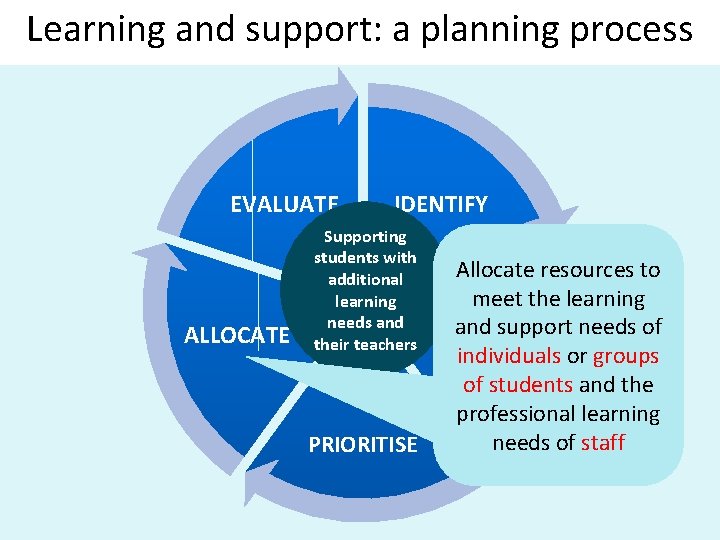 Learning and support: a planning process

EVALUATE

IDENTIFY

ALLOCATE

PRIORITISE

Supporting students with additional learning needs and their teachers

Allocate resources to meet the learning and support needs of individuals or groups of students and the professional learning needs of staff